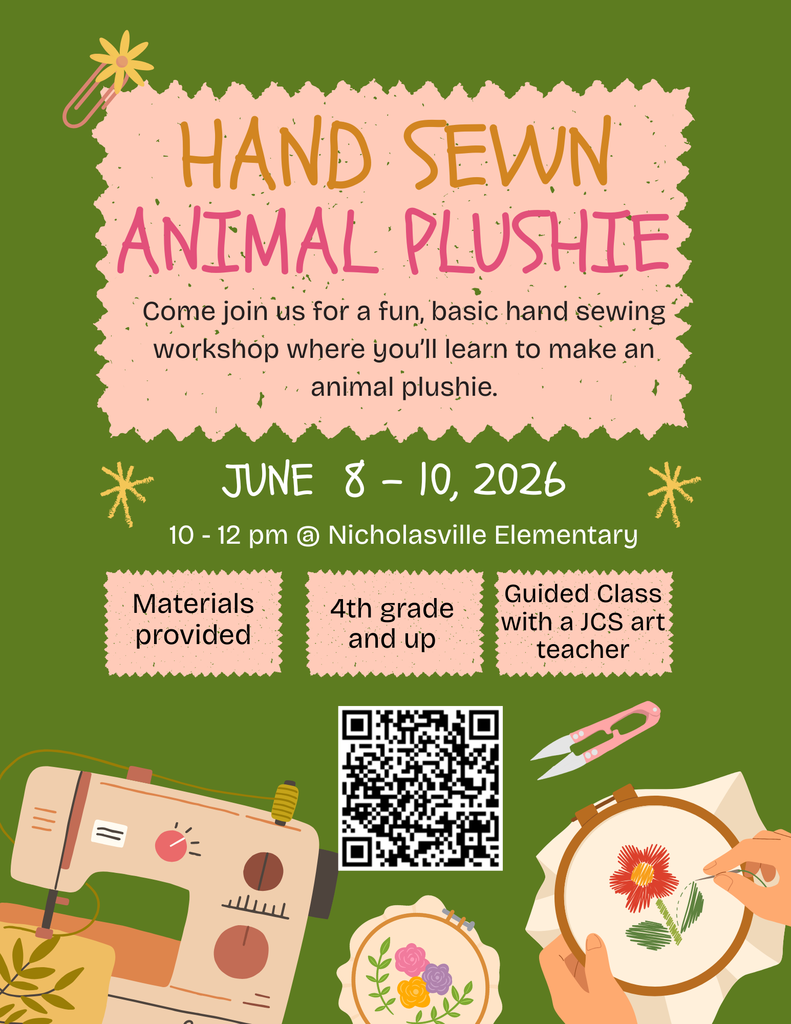 HAND SEWN
ANIMAL PLUSHIE

Come join us for a fun, basic hand sewing workshop where you'll learn to make an animal plushie.

JUNE 8 - 10, 2026

10 - 12 pm @ Nicholasville Elementary

Materials provided

4th grade and up

Guided Class with a JCS art teacher